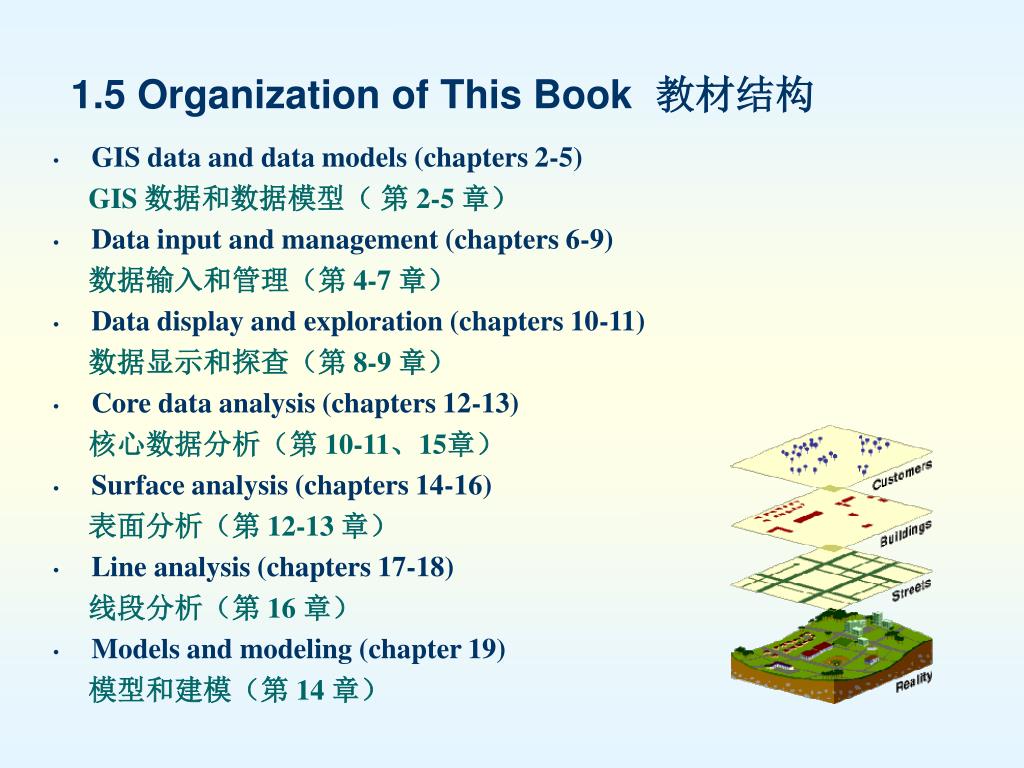 1.5 Organization of This Book 教材结构

• GIS data and data models (chapters 2-5)
GIS 数据和数据模型（ 第 2-5 章）

• Data input and management (chapters 6-9)
数据输入和管理（第 4-7 章）

• Data display and exploration (chapters 10-11)
数据显示和探查（第 8-9 章）

• Core data analysis (chapters 12-13)
核心数据分析（第 10-11、15章）

• Surface analysis (chapters 14-16)
表面分析（第 12-13 章）

• Line analysis (chapters 17-18)
线段分析（第 16 章）

• Models and modeling (chapter 19)
模型和建模（第 14 章）

Customers
Buildings
Streets
Reality